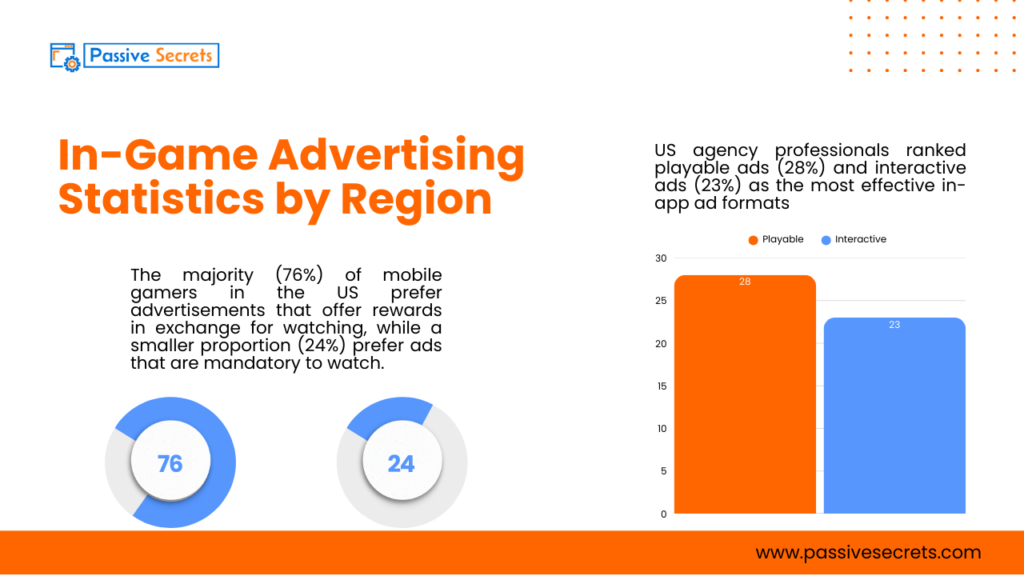 Passive Secrets

In-Game Advertising Statistics by Region

The majority (76%) of mobile gamers in the US prefer advertisements that offer rewards in exchange for watching, while a smaller proportion (24%) prefer ads that are mandatory to watch.

76

24

US agency professionals ranked playable ads (28%) and interactive ads (23%) as the most effective in-app ad formats

Playable Interactive

30
25
20
15
10
5
0

28
23

www.passivesecrets.com